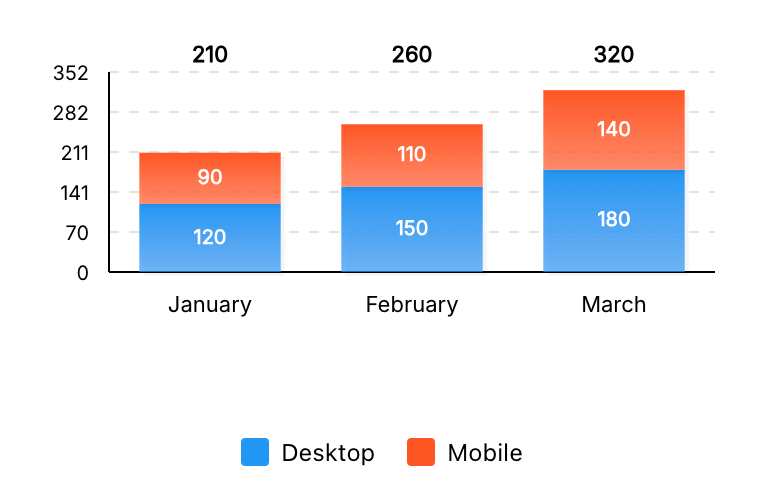 210
260
320

352
282
211
141
70
0

90
120
110
150
140
180

January
February
March

Desktop
Mobile